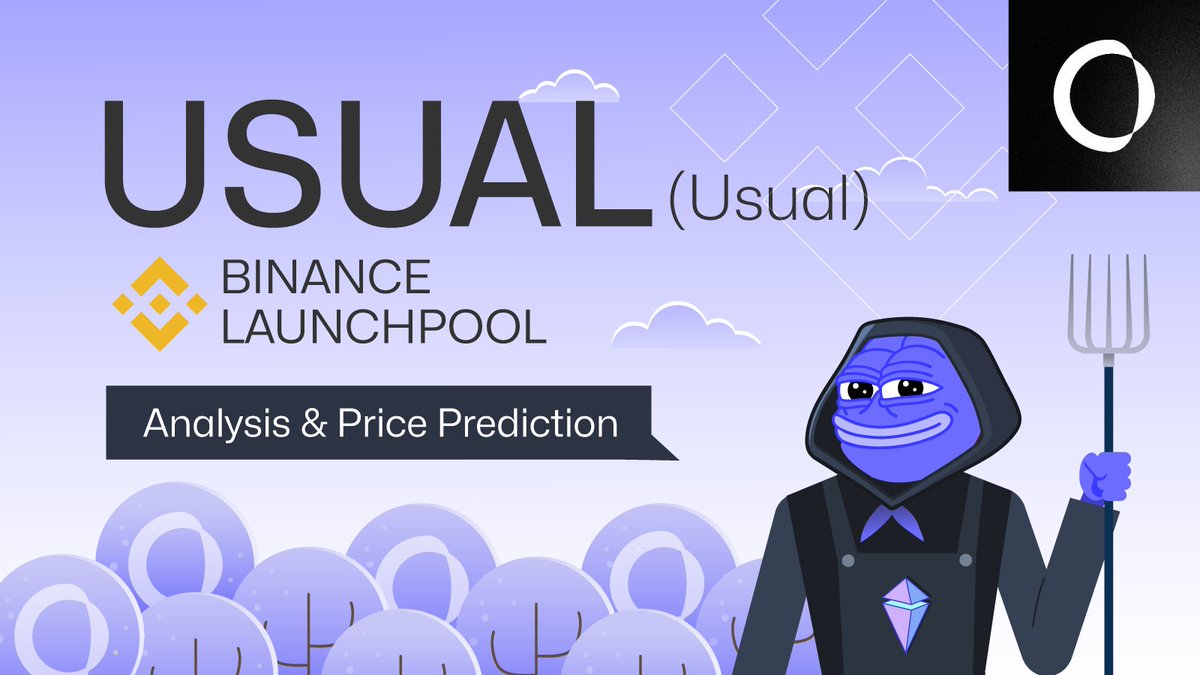 USUAL (Usual)

BINANCE LAUNCHPOOL

Analysis & Price Prediction